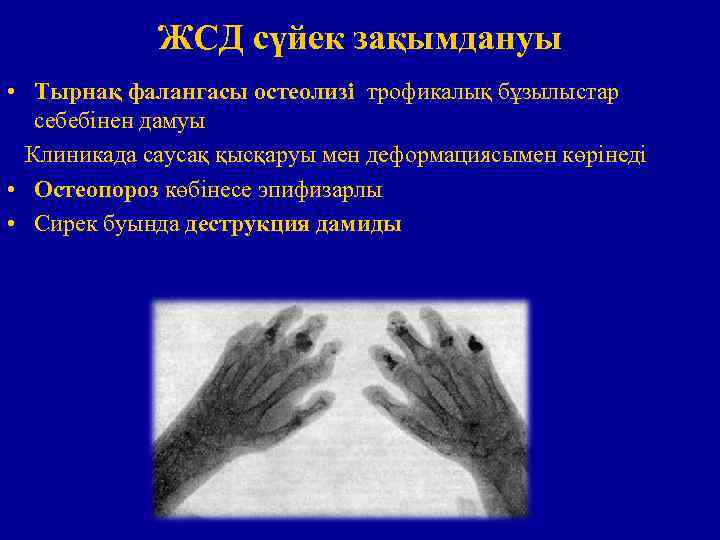 ЖСД сүйек зақымдануы

• Тырнақ фалангасы остеолизі трофикалық бұзылыстар себебінен дамуы

Клиникада саусақ қысқаруы мен деформациясымен көрінеді

• Остеопороз көбінесе эпифизарлы

• Сирек буында деструкция дамиды